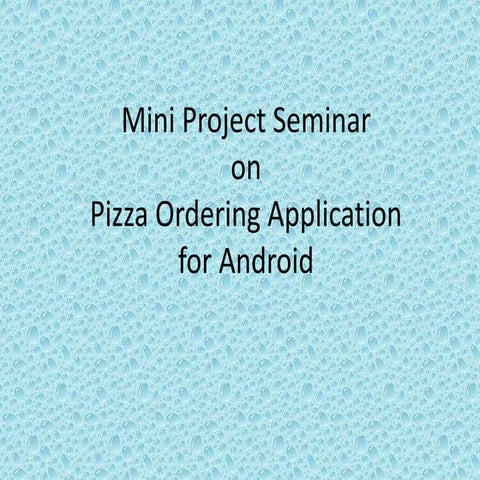 Mini Project Seminar
on
Pizza Ordering Application
for Android